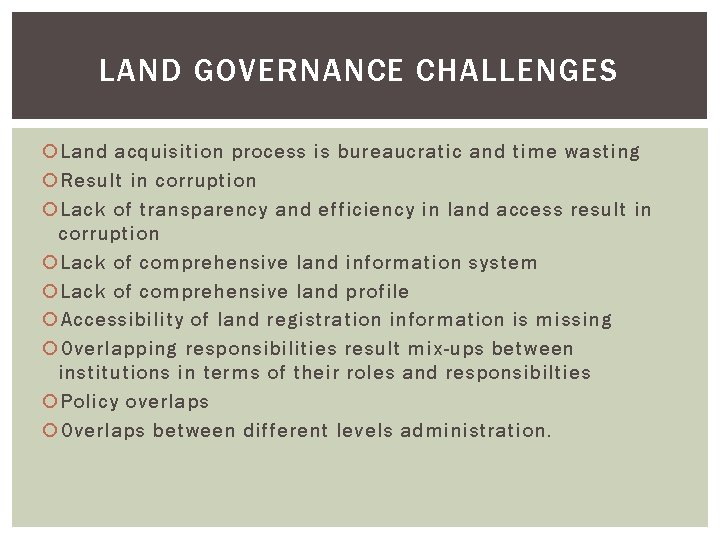 LAND GOVERNANCE CHALLENGES

• Land acquisition process is bureaucratic and time wasting
• Result in corruption
• Lack of transparency and efficiency in land access result in corruption
• Lack of comprehensive land information system
• Lack of comprehensive land profile
• Accessibility of land registration information is missing
• Overlapping responsibilities result mix-ups between institutions in terms of their roles and responsibilties
• Policy overlaps
• Overlaps between different levels administration.